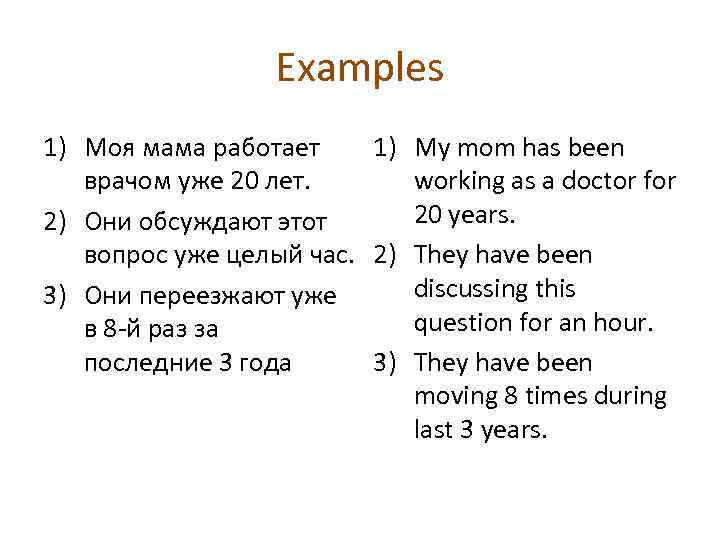 Examples

1) Моя мама работает врачом уже 20 лет.
2) Они обсуждают этот вопрос уже целый час.
3) Они переезжают уже в 8-й раз за последние 3 года

1) My mom has been working as a doctor for 20 years.
2) They have been discussing this question for an hour.
3) They have been moving 8 times during last 3 years.